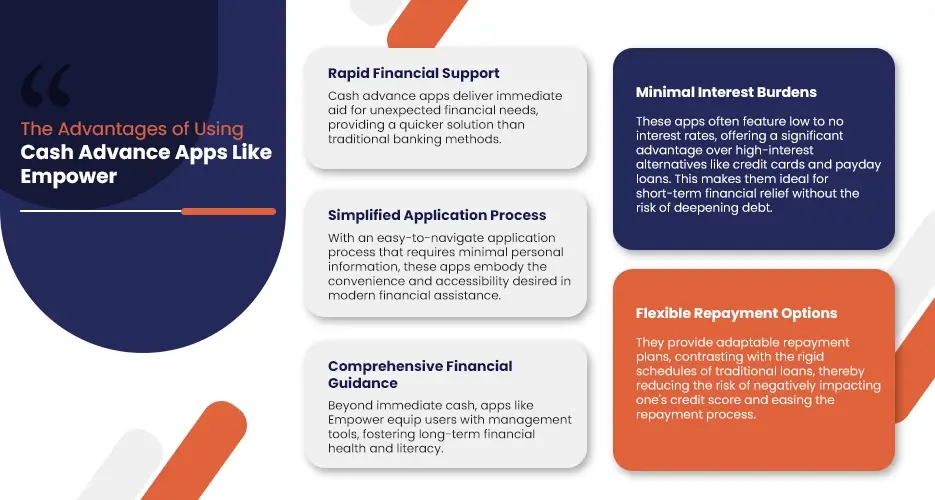 The Advantages of Using Cash Advance Apps Like Empower

Rapid Financial Support

Cash advance apps deliver immediate aid for unexpected financial needs, providing a quicker solution than traditional banking methods.

Simplified Application Process

With an easy-to-navigate application process that requires minimal personal information, these apps embody the convenience and accessibility desired in modern financial assistance.

Comprehensive Financial Guidance

Beyond immediate cash, apps like Empower equip users with management tools, fostering long-term financial health and literacy.

Minimal Interest Burdens

These apps often feature low to no interest rates, offering a significant advantage over high-interest alternatives like credit cards and payday loans. This makes them ideal for short-term financial relief without the risk of deepening debt.

Flexible Repayment Options

They provide adaptable repayment plans, contrasting with the rigid schedules of traditional loans, thereby reducing the risk of negatively impacting one's credit score and easing the repayment process.